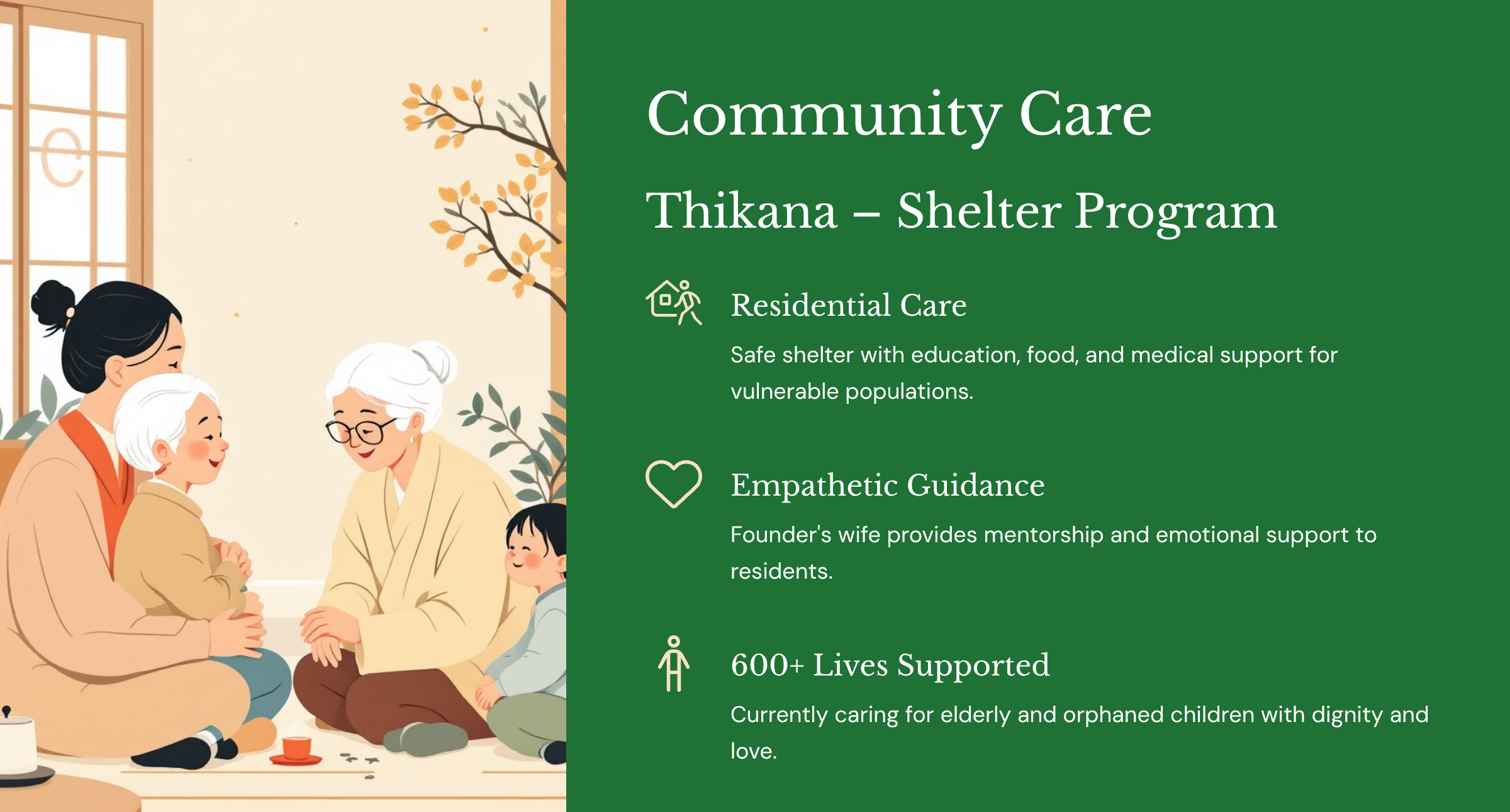 Community Care

Thikana – Shelter Program

Residential Care

Safe shelter with education, food, and medical support for vulnerable populations.

Empathetic Guidance

Founder's wife provides mentorship and emotional support to residents.

600+ Lives Supported

Currently caring for elderly and orphaned children with dignity and love.